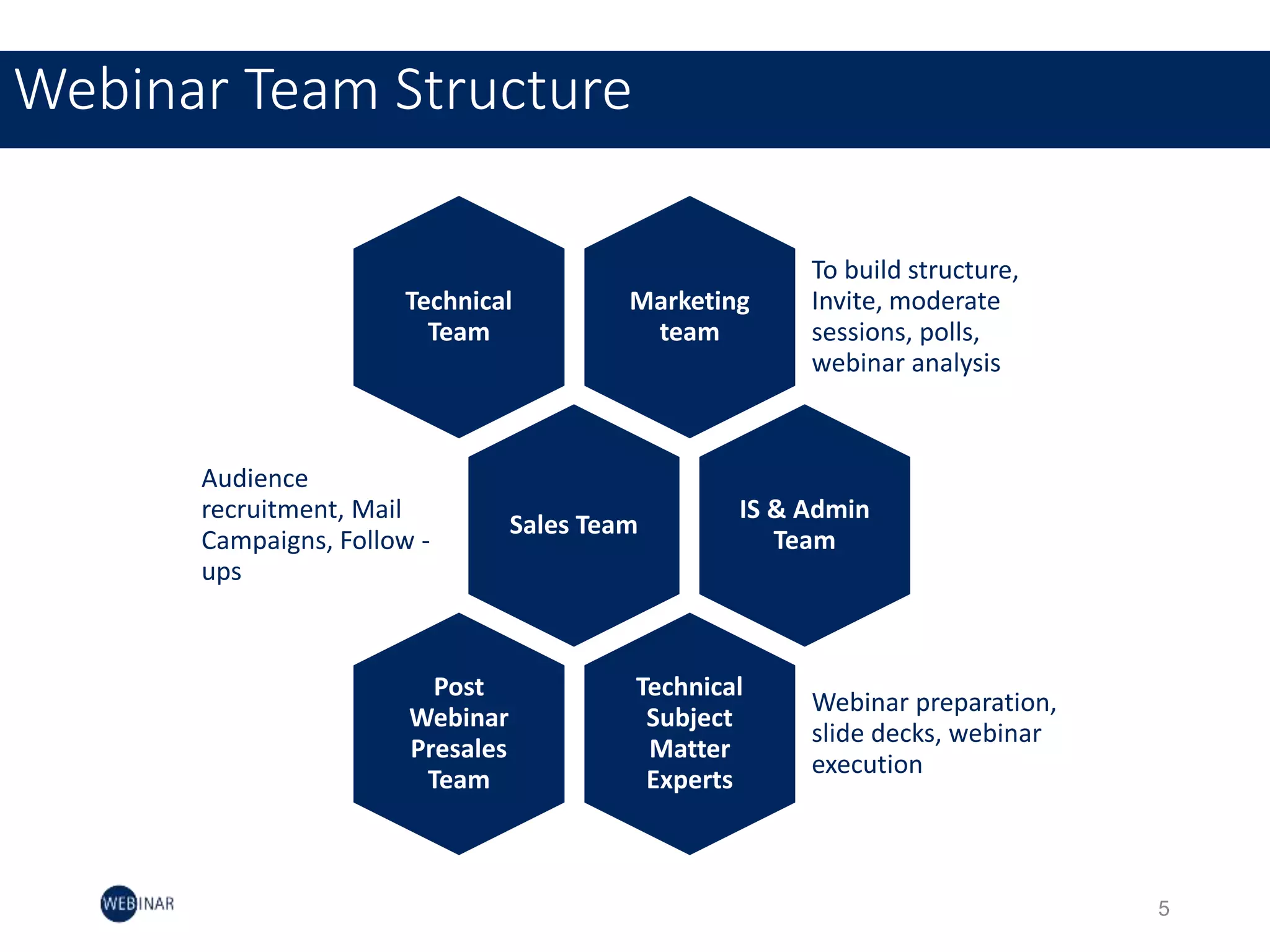 Webinar Team Structure

Technical Team

Marketing team

To build structure, Invite, moderate sessions, polls, webinar analysis

Audience recruitment, Mail Campaigns, Follow - ups

Sales Team

IS & Admin Team

Post Webinar Presales Team

Technical Subject Matter Experts

Webinar preparation, slide decks, webinar execution

WEBINAR

5